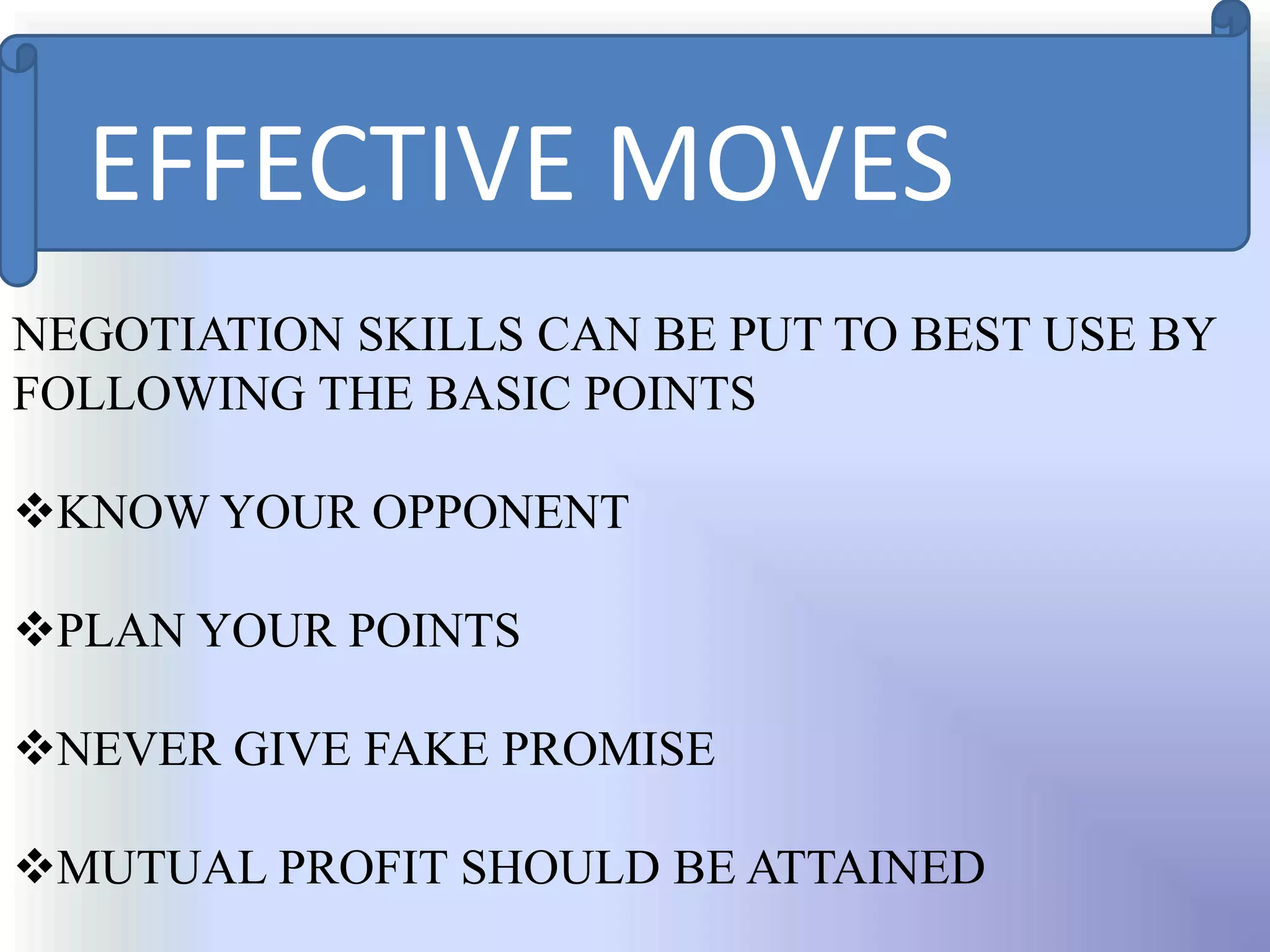 EFFECTIVE MOVES

NEGOTIATION SKILLS CAN BE PUT TO BEST USE BY FOLLOWING THE BASIC POINTS

❖KNOW YOUR OPPONENT

❖PLAN YOUR POINTS

❖NEVER GIVE FAKE PROMISE

❖MUTUAL PROFIT SHOULD BE ATTAINED